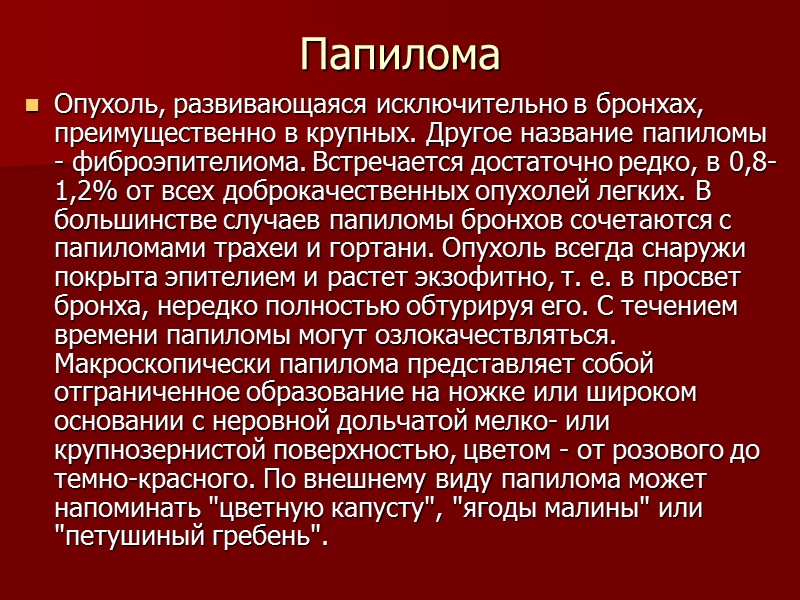 Папилома

Опухоль, развивающаяся исключительно в бронхах, преимущественно в крупных. Другое название папиломы - фиброэпителиома. Встречается достаточно редко, в 0,8-1,2% от всех доброкачественных опухолей легких. В большинстве случаев папиломы бронхов сочетаются с папиломами трахеи и гортани. Опухоль всегда снаружи покрыта эпителием и растет экзофитно, т. е. в просвет бронха, нередко полностью обтурируя его. С течением времени папиломы могут озлокачествляться. Макроскопически папилома представляет собой отграниченное образование на ножке или широком основании с неровной дольчатой мелко- или крупнозернистой поверхностью, цветом - от розового до темно-красного. По внешнему виду папилома может напоминать "цветную капусту", "ягоды малины" или "петушиный гребень".